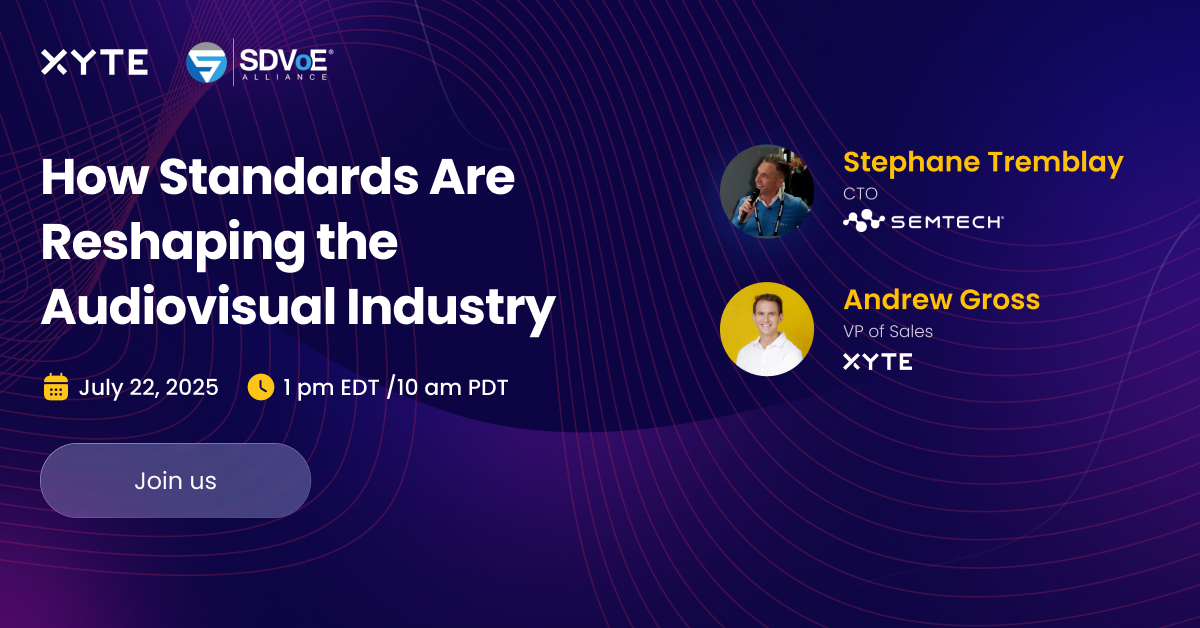 XYTE SDVoE® ALLIANCE

How Standards Are Reshaping the Audiovisual Industry

July 22, 2025 1 pm EDT /10 am PDT

Join us

Stephane Tremblay
CTO
SEMTECH

Andrew Gross
VP of Sales
XYTE